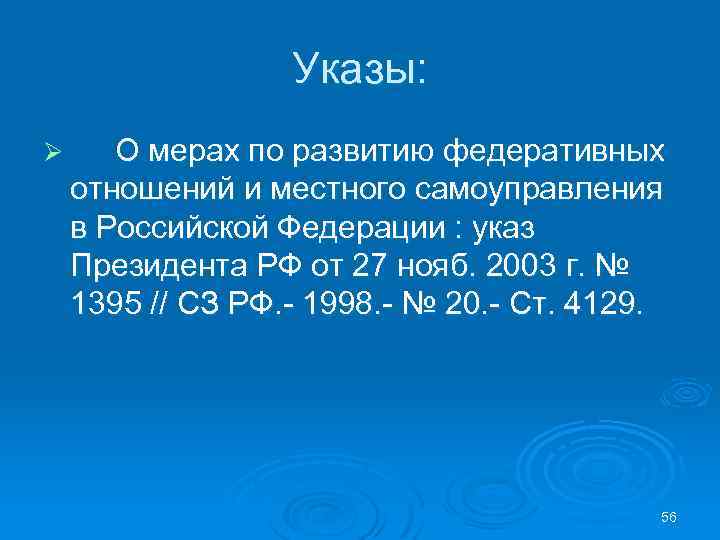 Указы:

➢ О мерах по развитию федеративных отношений и местного самоуправления в Российской Федерации : указ Президента РФ от 27 нояб. 2003 г. № 1395 // СЗ РФ.- 1998.- № 20.- Ст. 4129.

56